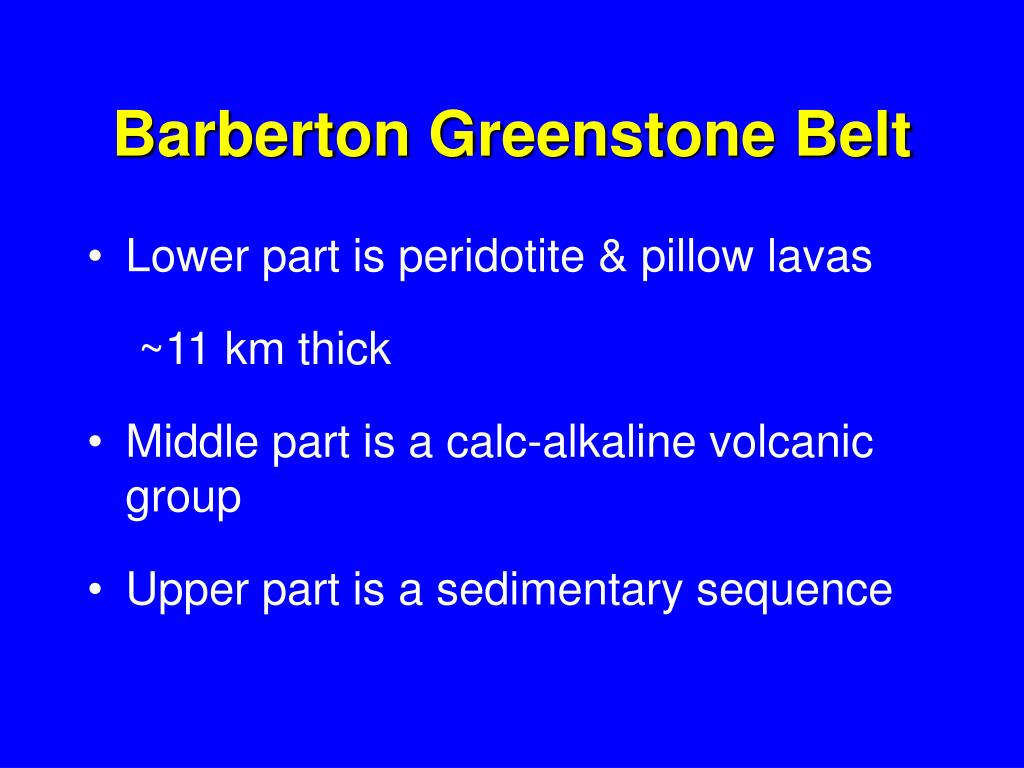 Barberton Greenstone Belt

• Lower part is peridotite & pillow lavas

~11 km thick

• Middle part is a calc-alkaline volcanic group

• Upper part is a sedimentary sequence